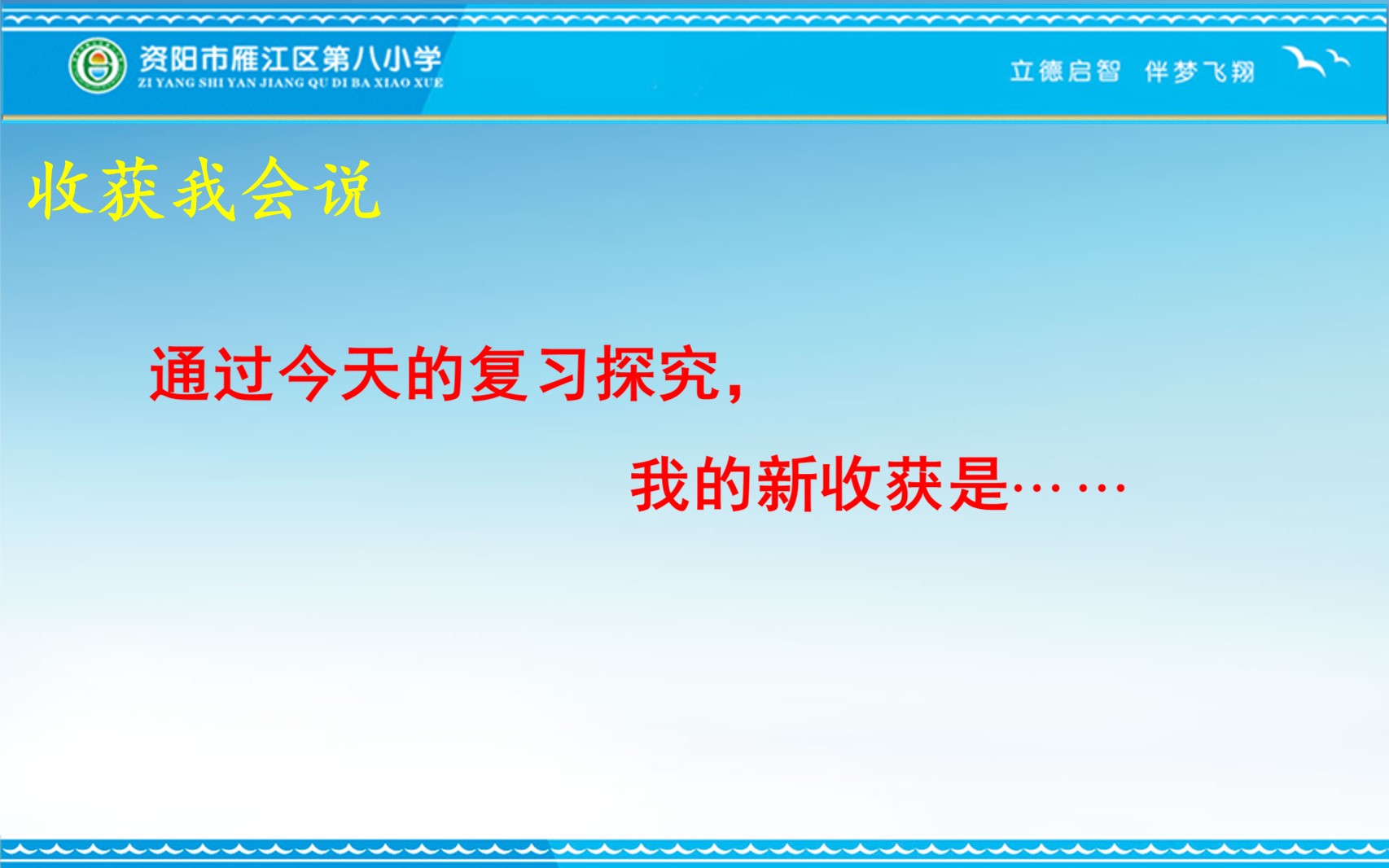 资阳市雁江区第八小学
ZI YANG SHI YAN JIANG QU DI BA XIAO XUE

立德启智 伴梦飞翔

收获我会说

通过今天的复习探究，

我的新收获是……